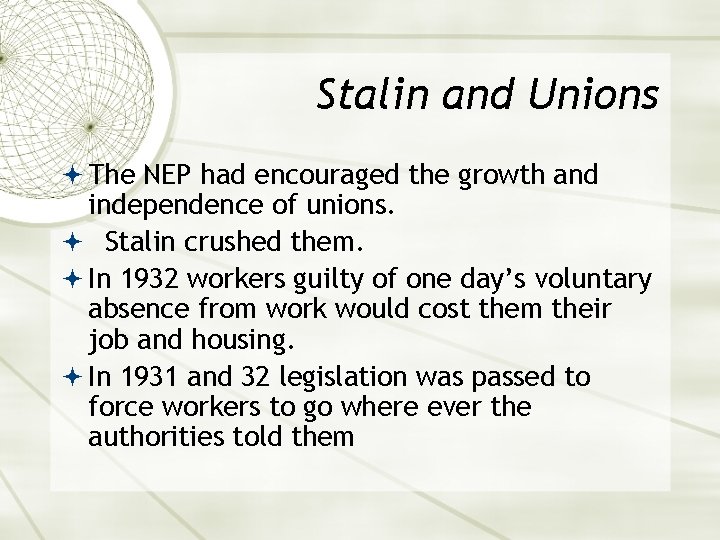 Stalin and Unions

The NEP had encouraged the growth and independence of unions.

Stalin crushed them.

In 1932 workers guilty of one day’s voluntary absence from work would cost them their job and housing.

In 1931 and 32 legislation was passed to force workers to go where ever the authorities told them